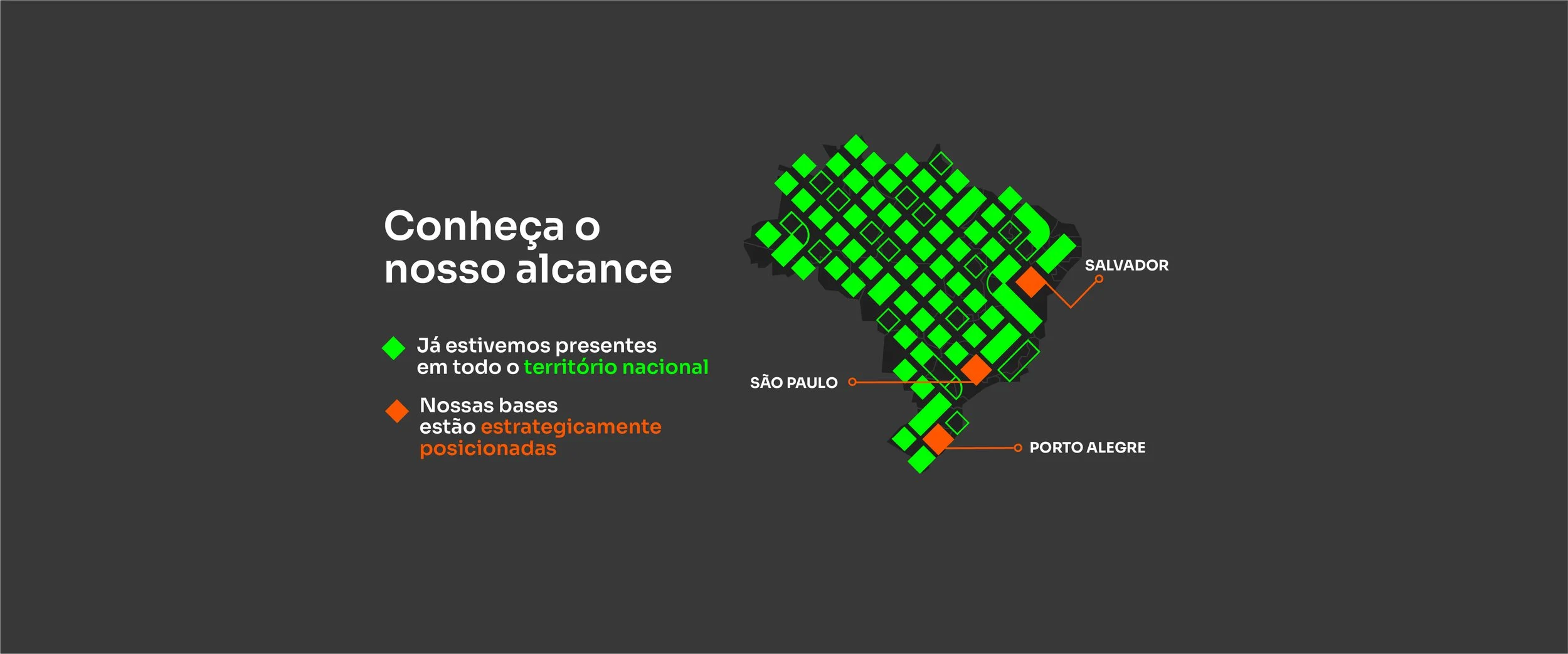 Conheça o nosso alcance

Já estivemos presentes em todo o território nacional

Nossas bases estão estrategicamente posicionadas

SALVADOR

SÃO PAULO

PORTO ALEGRE